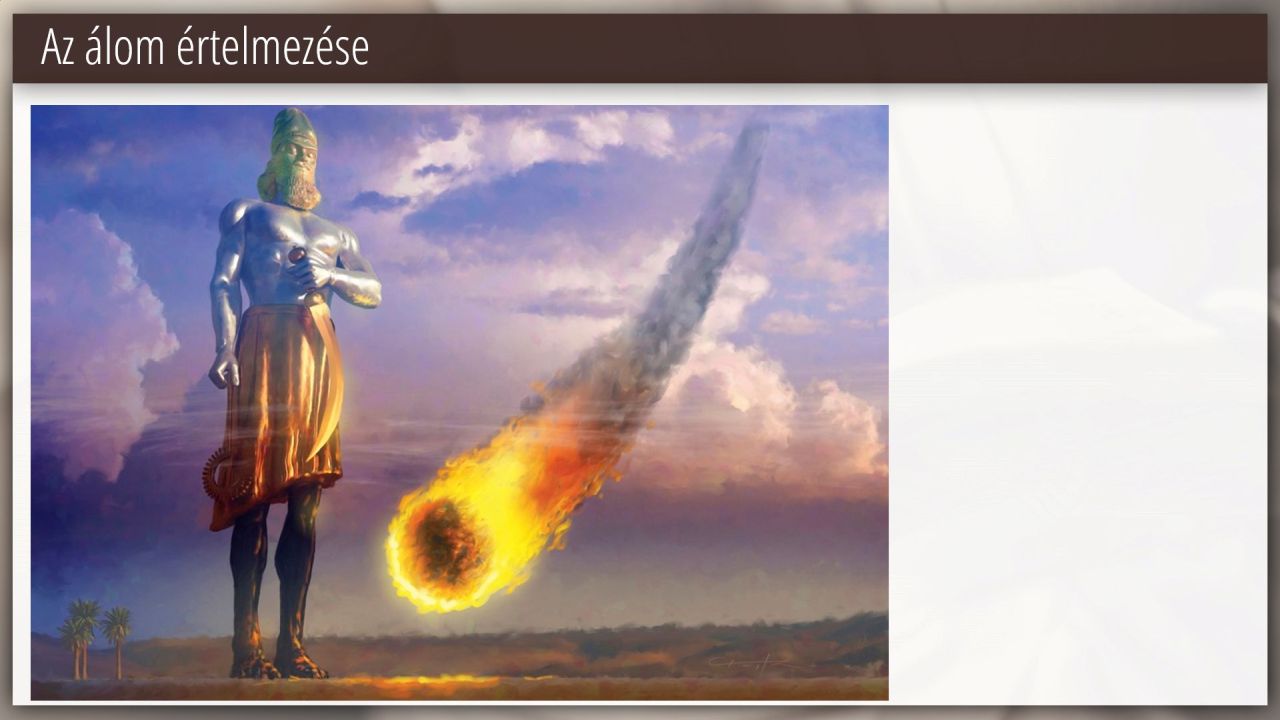 Az álom értelmezése